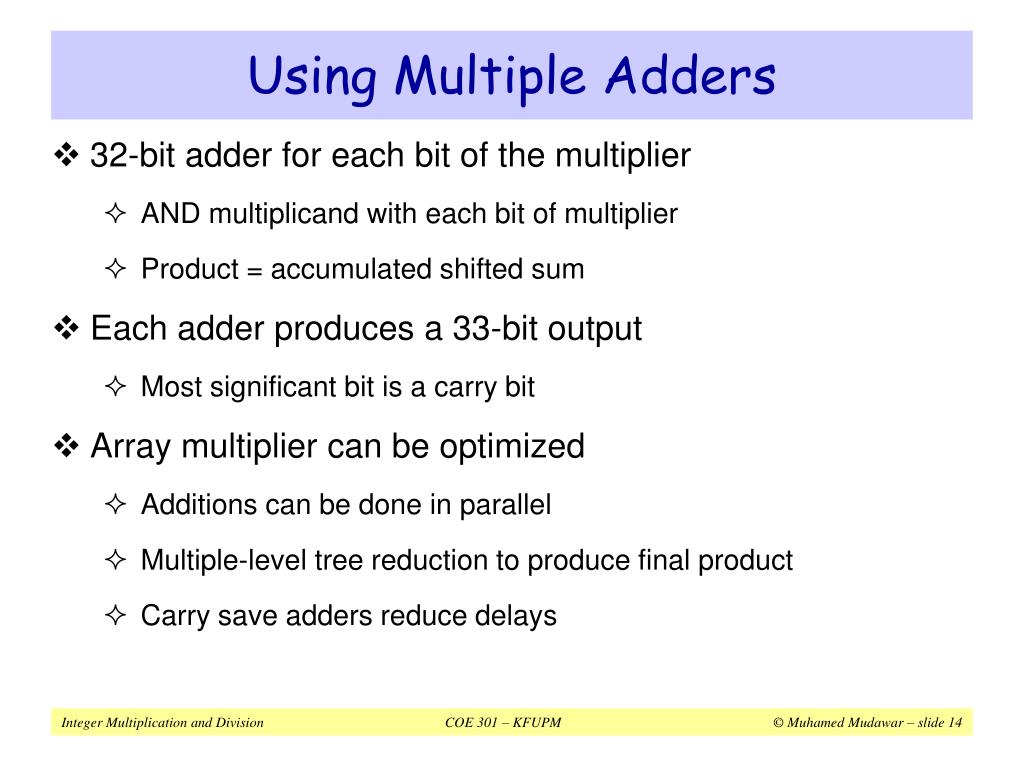 Using Multiple Adders

❖ 32-bit adder for each bit of the multiplier

✧ AND multiplicand with each bit of multiplier

✧ Product = accumulated shifted sum

❖ Each adder produces a 33-bit output

✧ Most significant bit is a carry bit

❖ Array multiplier can be optimized

✧ Additions can be done in parallel

✧ Multiple-level tree reduction to produce final product

✧ Carry save adders reduce delays

Integer Multiplication and Division

COE 301 – KFUPM

© Muhamed Mudawar – slide 14